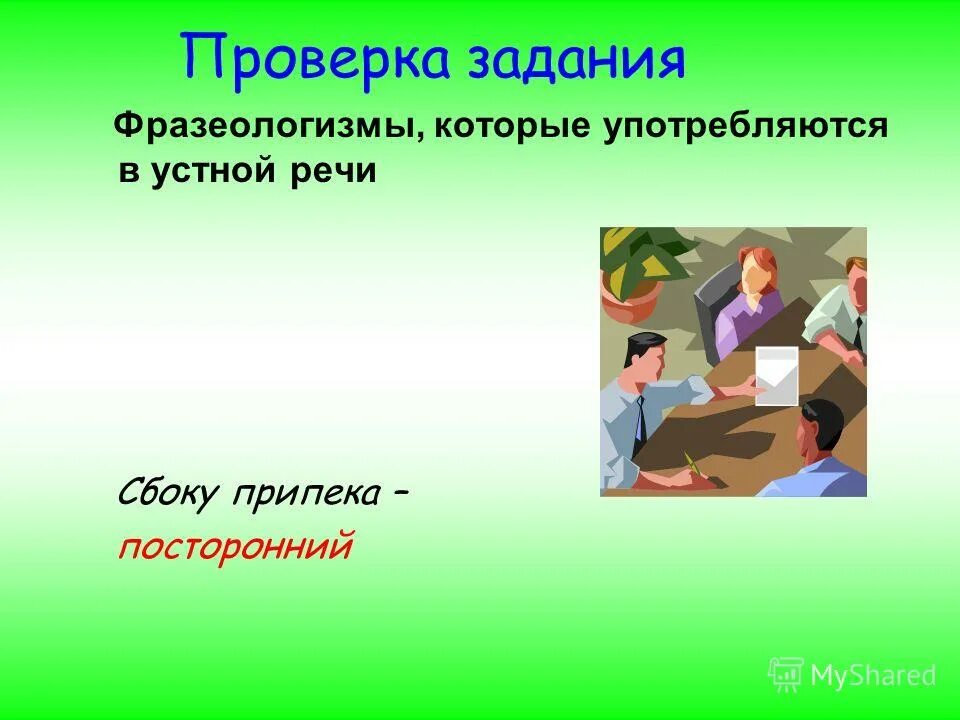 Проверка задания

Фразеологизмы, которые употребляются в устной речи

Сбоку припека –
посторонний

MyShared